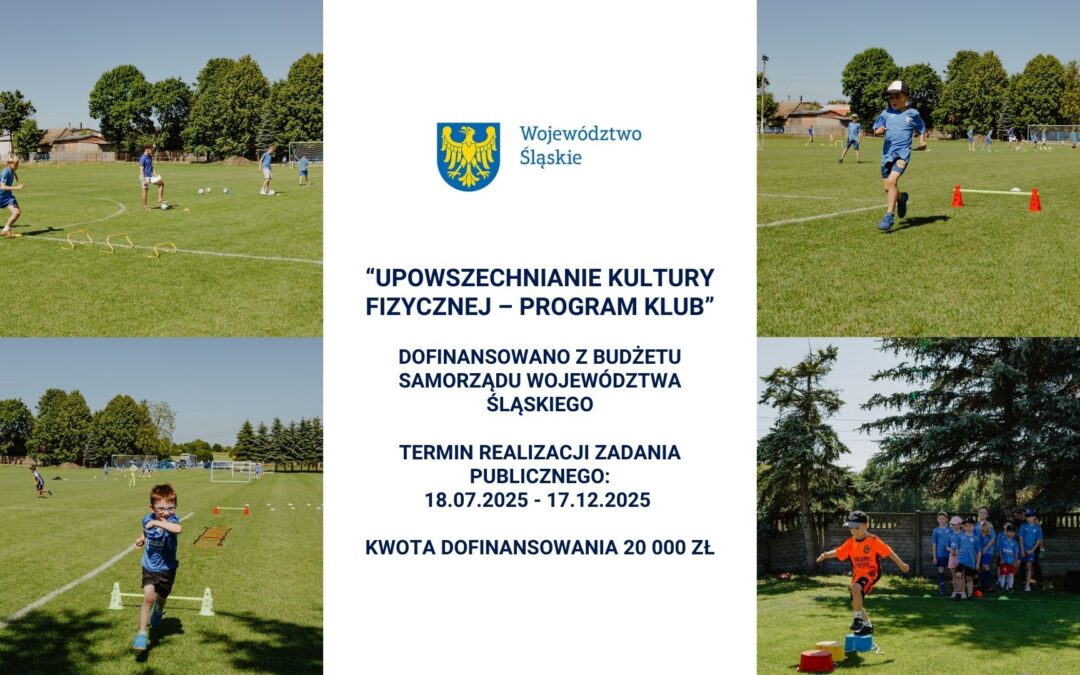 Województwo Śląskie

“UPOWSZECHNIANIE KULTURY FIZYCZNEJ – PROGRAM KLUB”

DOFINANSOWANO Z BUDŻETU SAMORZĄDU WOJEWÓDZTWA ŚLĄSKIEGO

TERMIN REALIZACJI ZADANIA PUBLICZNEGO: 18.07.2025 - 17.12.2025

KWOTA DOFINANSOWANIA 20 000 ZŁ